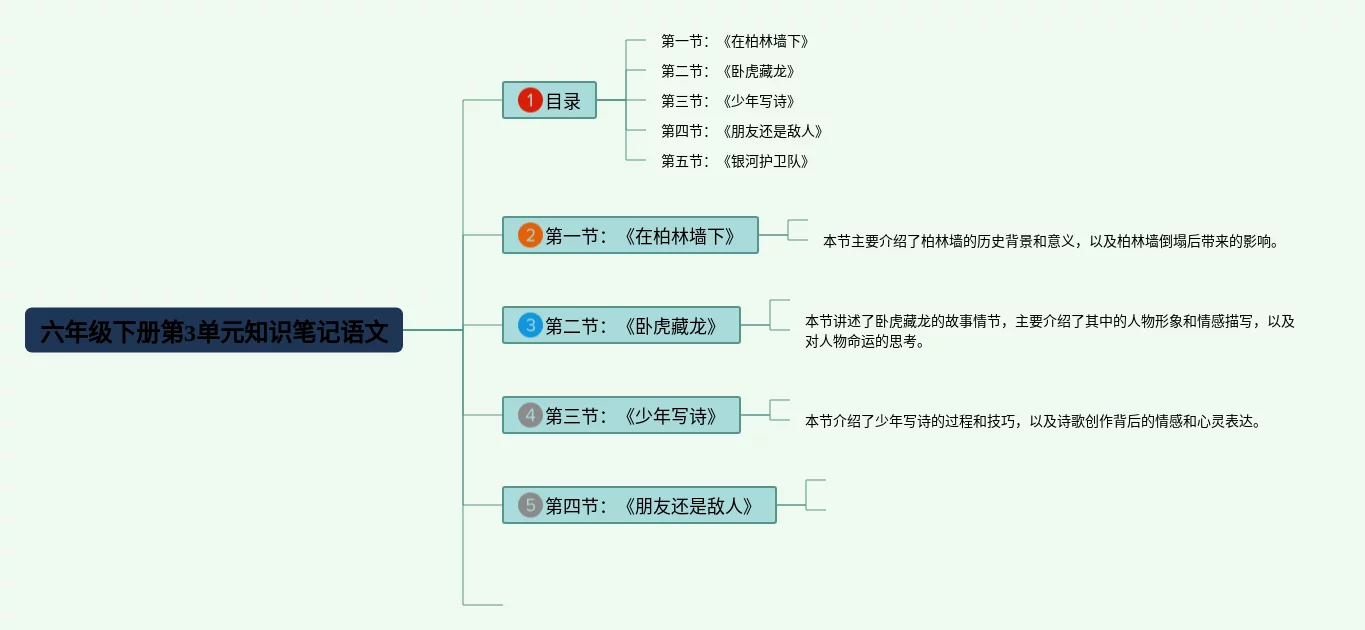 六年级下册第3单元知识笔记语文

1 目录

第一节：《在柏林墙下》
第二节：《卧虎藏龙》
第三节：《少年写诗》
第四节：《朋友还是敌人》
第五节：《银河护卫队》

2 第一节：《在柏林墙下》

本节主要介绍了柏林墙的历史背景和意义，以及柏林墙倒塌后带来的影响。

3 第二节：《卧虎藏龙》

本节讲述了卧虎藏龙的故事情节，主要介绍了其中的人物形象和情感描写，以及对人物命运的思考。

4 第三节：《少年写诗》

本节介绍了少年写诗的过程和技巧，以及诗歌创作背后的情感和心灵表达。

5 第四节：《朋友还是敌人》